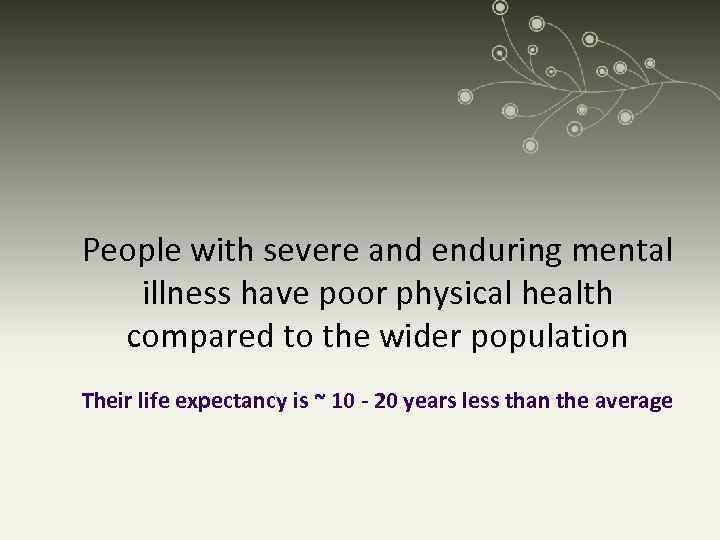 People with severe and enduring mental illness have poor physical health compared to the wider population

Their life expectancy is ~ 10 - 20 years less than the average